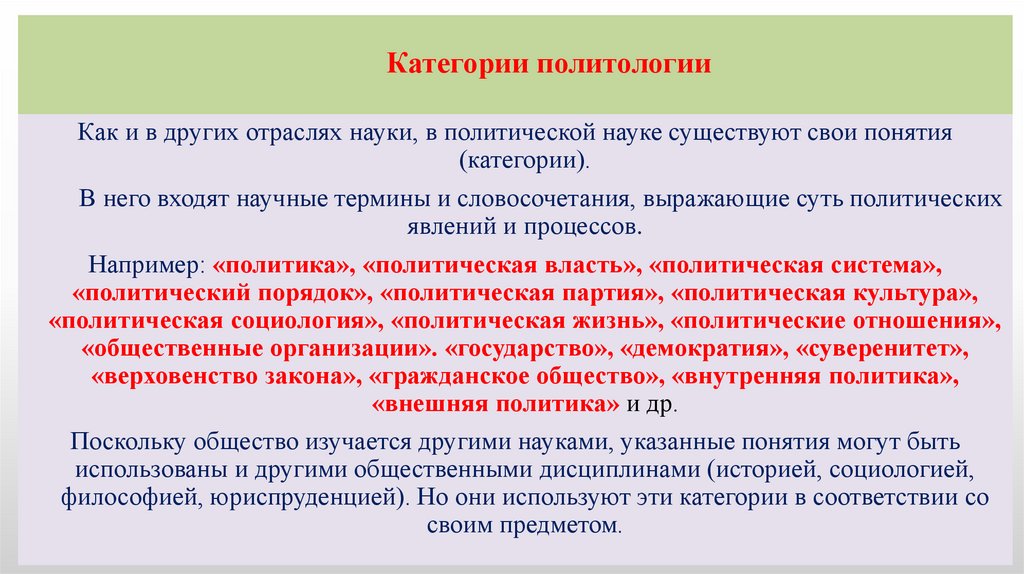 Категории политологии

Как и в других отраслях науки, в политической науке существуют свои понятия (категории).

В него входят научные термины и словосочетания, выражающие суть политических явлений и процессов.

Например: «политика», «политическая власть», «политическая система», «политический порядок», «политическая партия», «политическая культура», «политическая социология», «политическая жизнь», «политические отношения», «общественные организации». «государство», «демократия», «суверенитет», «верховенство закона», «гражданское общество», «внутренняя политика», «внешняя политика» и др.

Поскольку общество изучается другими науками, указанные понятия могут быть использованы и другими общественными дисциплинами (историей, социологией, философией, юриспруденцией). Но они используют эти категории в соответствии со своим предметом.